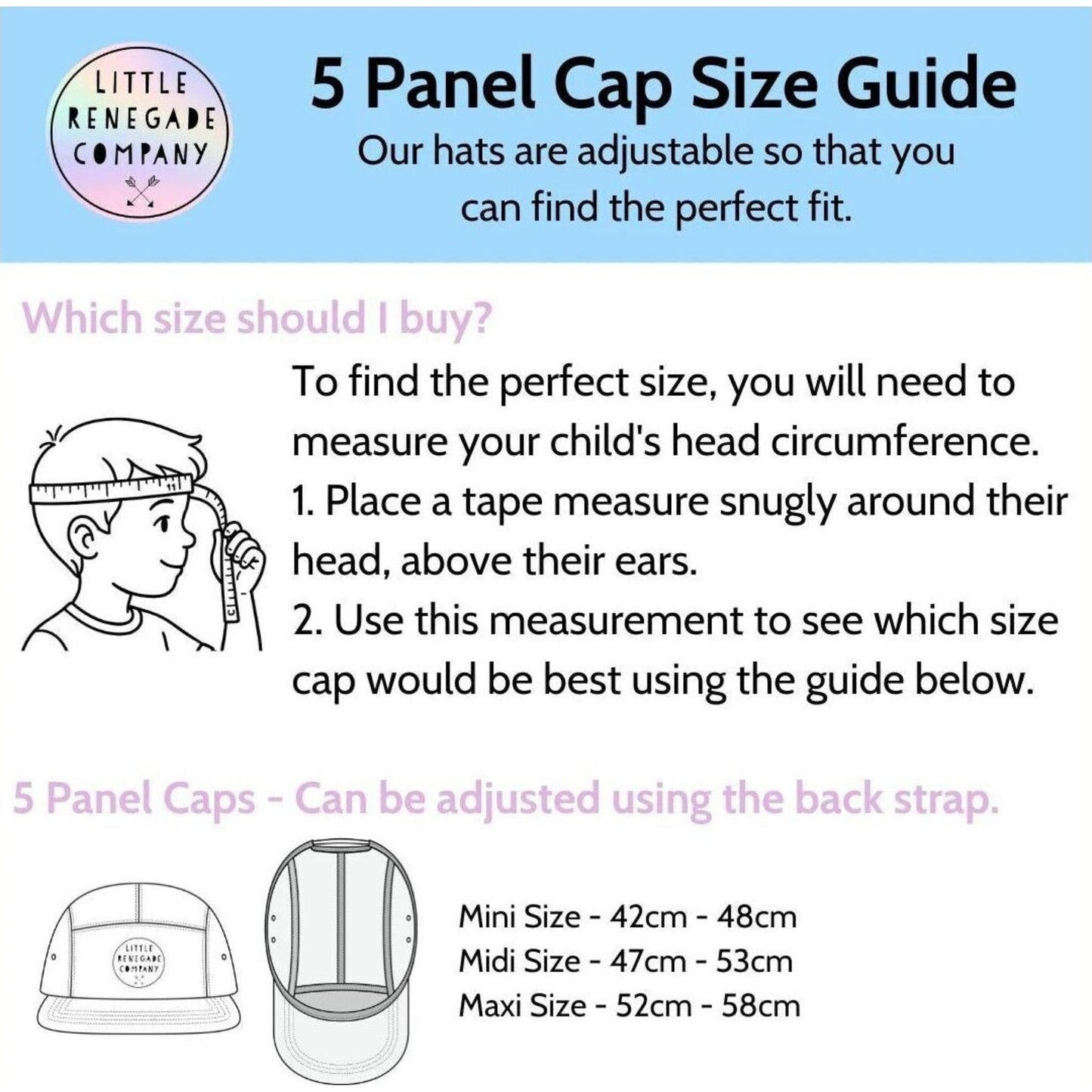 LITTLE RENEGADE COMPANY

5 Panel Cap Size Guide

Our hats are adjustable so that you can find the perfect fit.

Which size should I buy?

To find the perfect size, you will need to measure your child's head circumference.
1. Place a tape measure snugly around their head, above their ears.
2. Use this measurement to see which size cap would be best using the guide below.

5 Panel Caps - Can be adjusted using the back strap.

LITTLE RENEGADE COMPANY

Mini Size - 42cm - 48cm
Midi Size - 47cm - 53cm
Maxi Size - 52cm - 58cm